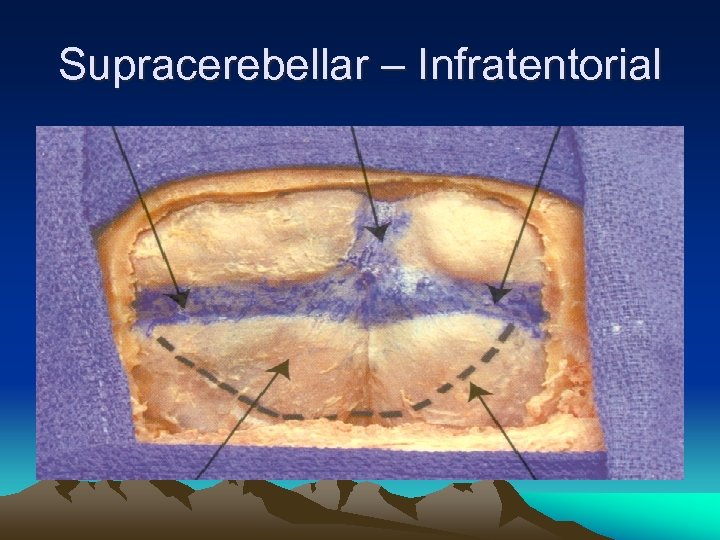 Supracerebellar – Infratentorial